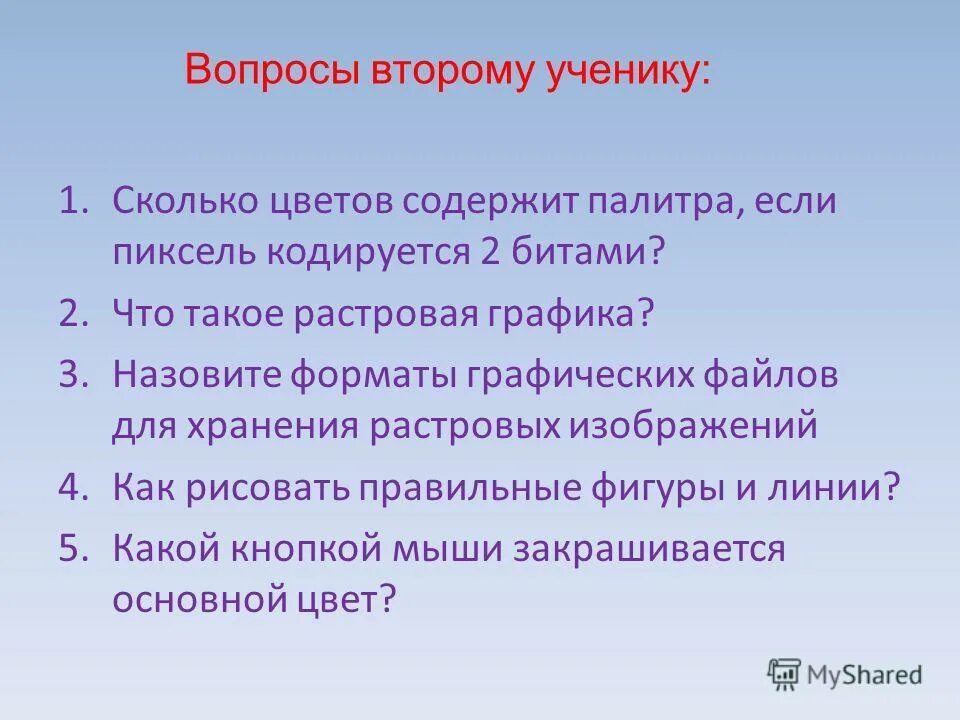 Вопросы второму ученику:

1. Сколько цветов содержит палитра, если пиксель кодируется 2 битами?
2. Что такое растровая графика?
3. Назовите форматы графических файлов для хранения растровых изображений
4. Как рисовать правильные фигуры и линии?
5. Какой кнопкой мыши закрашивается основной цвет?

MyShared